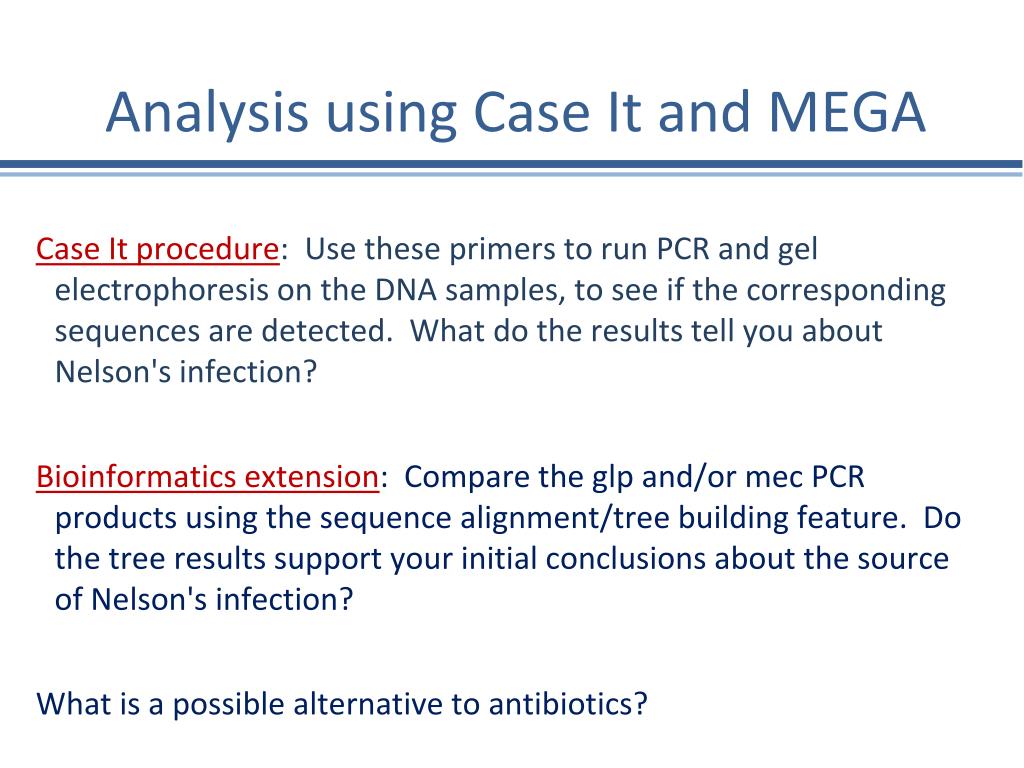 Analysis using Case It and MEGA

Case It procedure: Use these primers to run PCR and gel electrophoresis on the DNA samples, to see if the corresponding sequences are detected. What do the results tell you about Nelson's infection?

Bioinformatics extension: Compare the glp and/or mec PCR products using the sequence alignment/tree building feature. Do the tree results support your initial conclusions about the source of Nelson's infection?

What is a possible alternative to antibiotics?